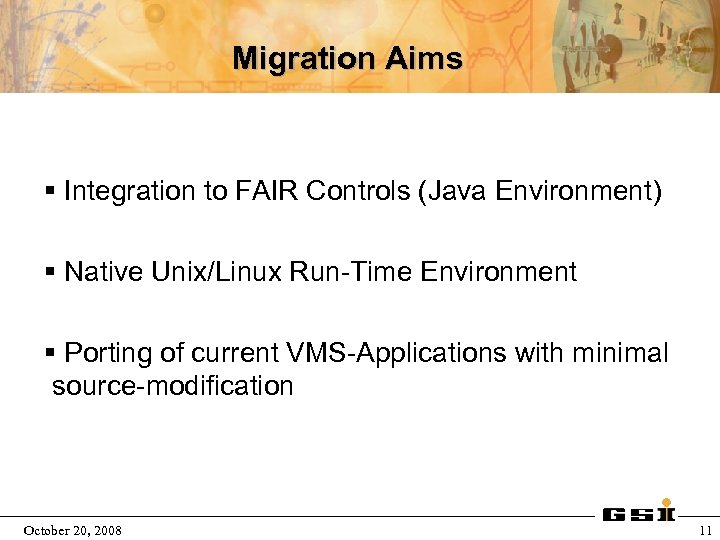 Migration Aims

▪ Integration to FAIR Controls (Java Environment)

▪ Native Unix/Linux Run-Time Environment

▪ Porting of current VMS-Applications with minimal source-modification

GSI

October 20, 2008

11